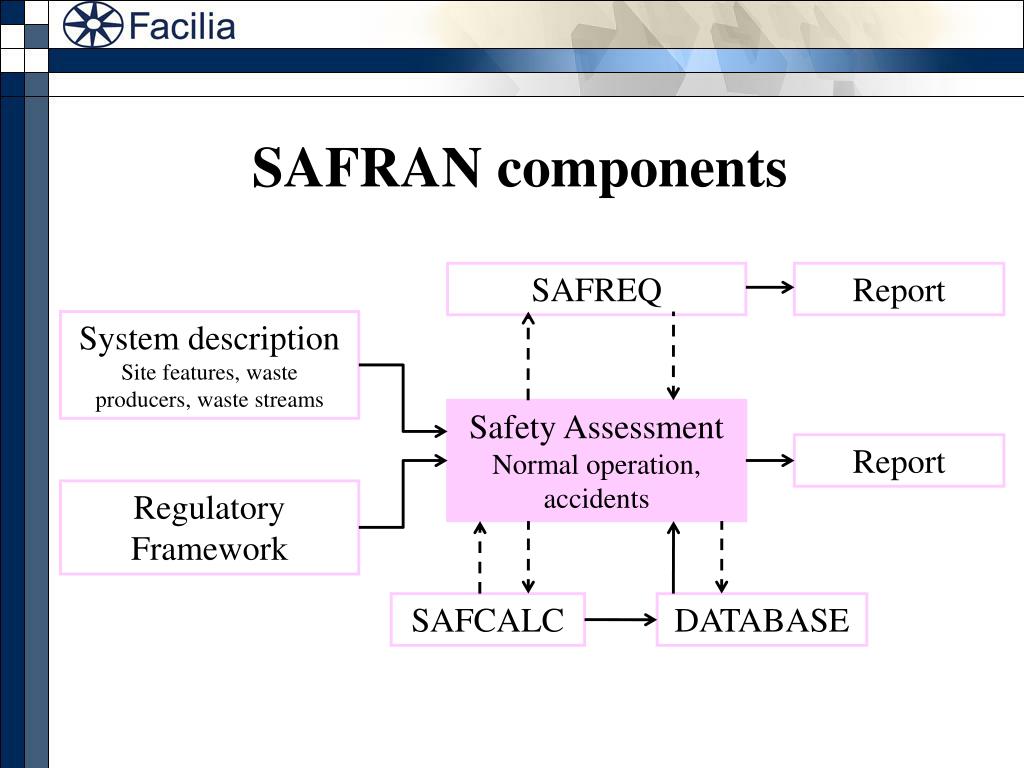 Facilia

SAFRAN components

SAFREQ

Report

System description
Site features, waste producers, waste streams

Safety Assessment
Normal operation, accidents

Report

Regulatory Framework

SAFCALC

DATABASE